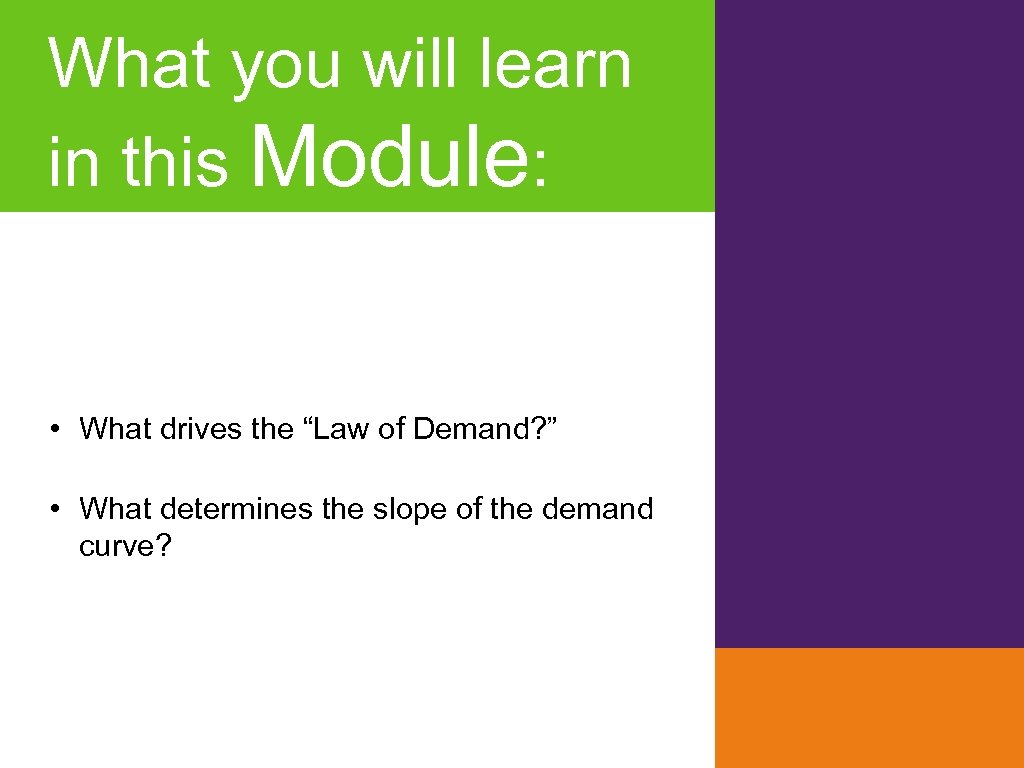 What you will learn in this Module:

• What drives the “Law of Demand?”

• What determines the slope of the demand curve?